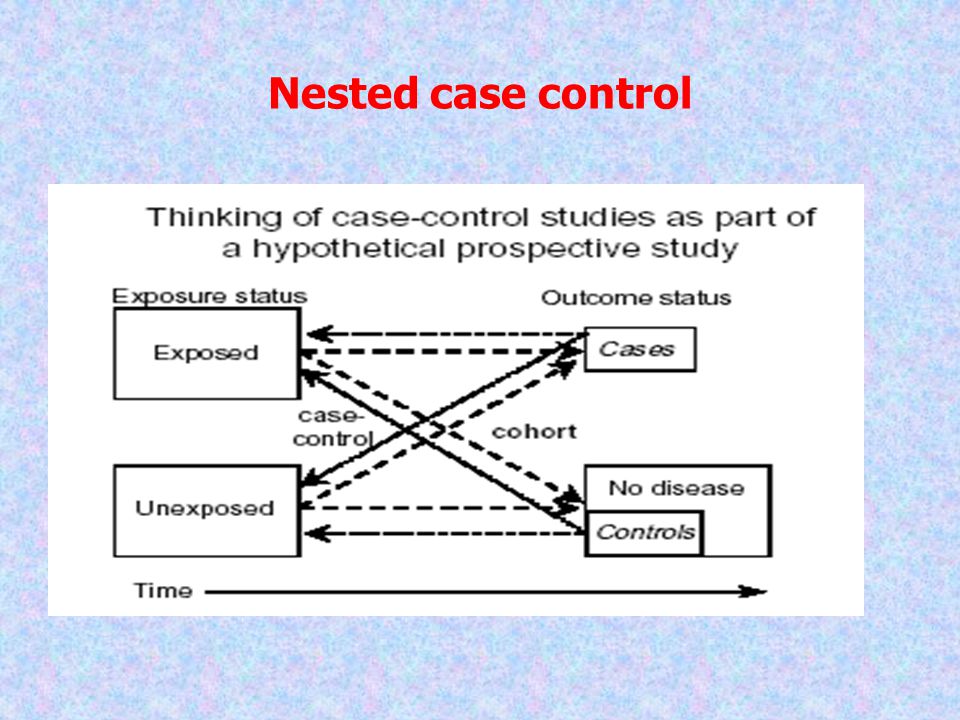 Nested case control

Thinking of case-control studies as part of a hypothetical prospective study

Exposure status

Outcome status

Exposed

Cases

case-control

cohort

Unexposed

No disease

Controls

Time